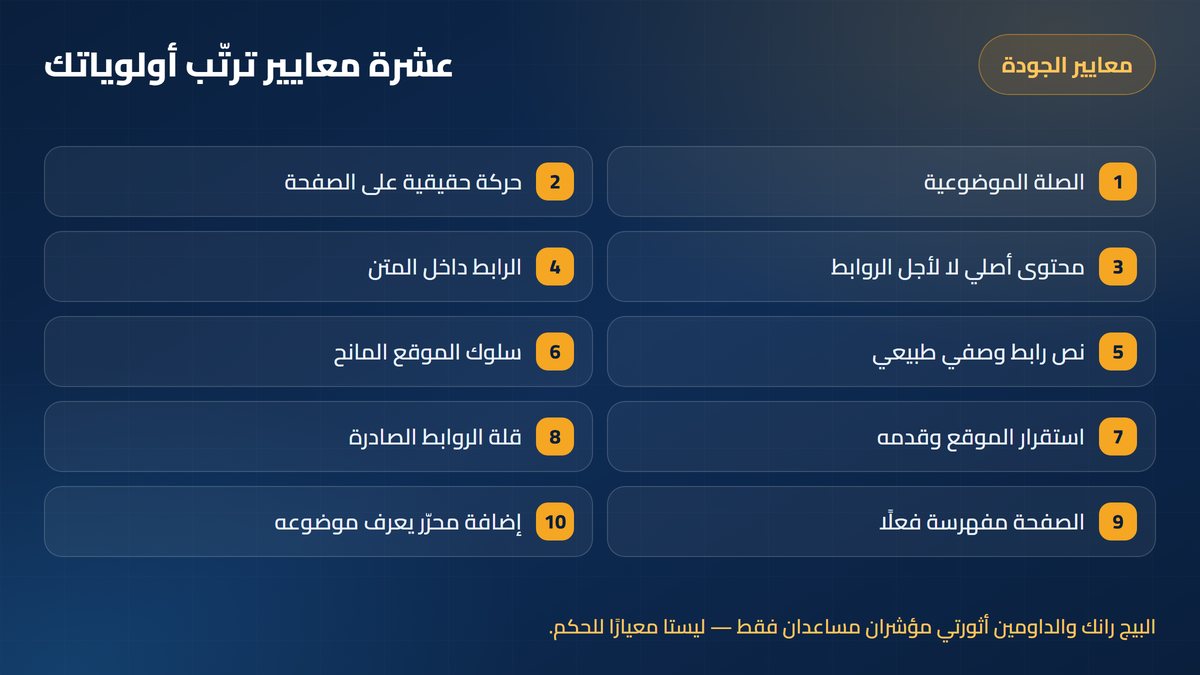 معايير الجودة

عشرة معايير ترتّب أولوياتك

1 الصلة الموضوعية

2 حركة حقيقية على الصفحة

3 محتوى أصلي لا لأجل الروابط

4 الرابط داخل المتن

5 نص رابط وصفي طبيعي

6 سلوك الموقع المانح

7 استقرار الموقع وقدمه

8 قلة الروابط الصادرة

9 الصفحة مفهرسة فعلًا

10 إضافة محرّر يعرف موضوعه

البيج رانك والداومين أثورتي مؤشران مساعدان فقط — ليستا معيارًا للحكم.